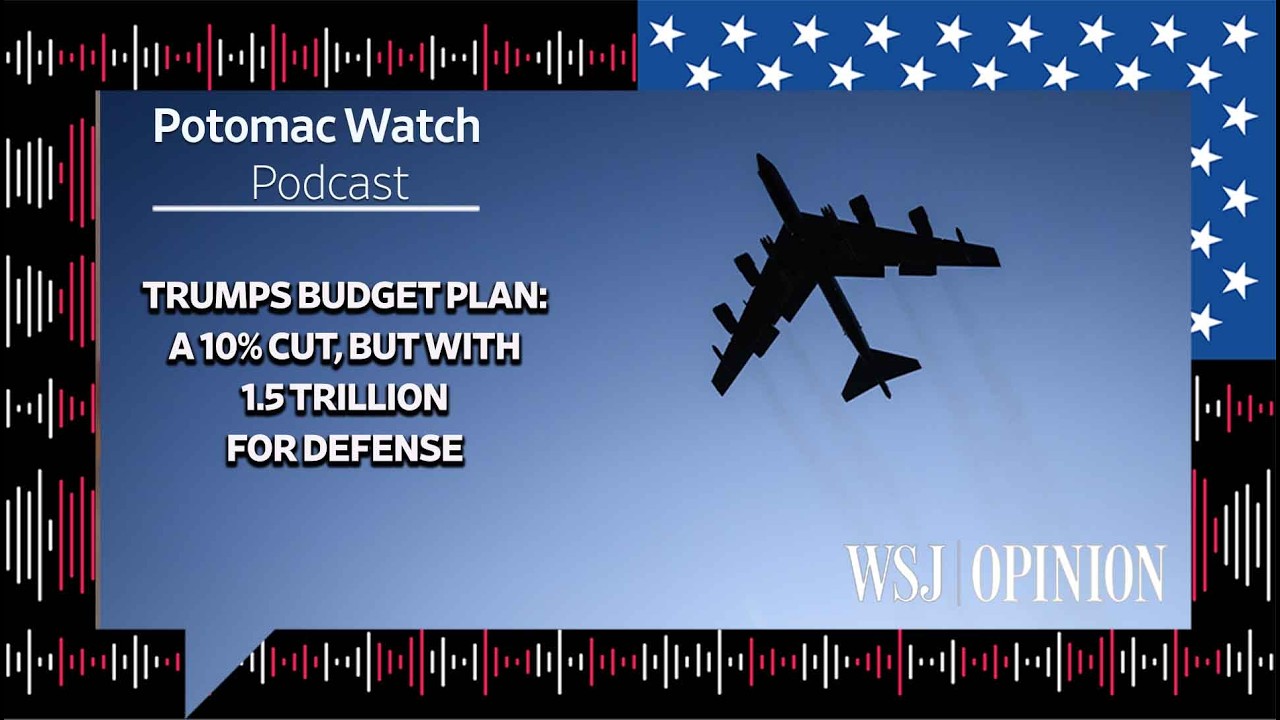 Potomac Watch
Podcast

TRUMPS BUDGET PLAN:
A 10% CUT, BUT WITH
1.5 TRILLION
FOR DEFENSE

WSJ | OPINION